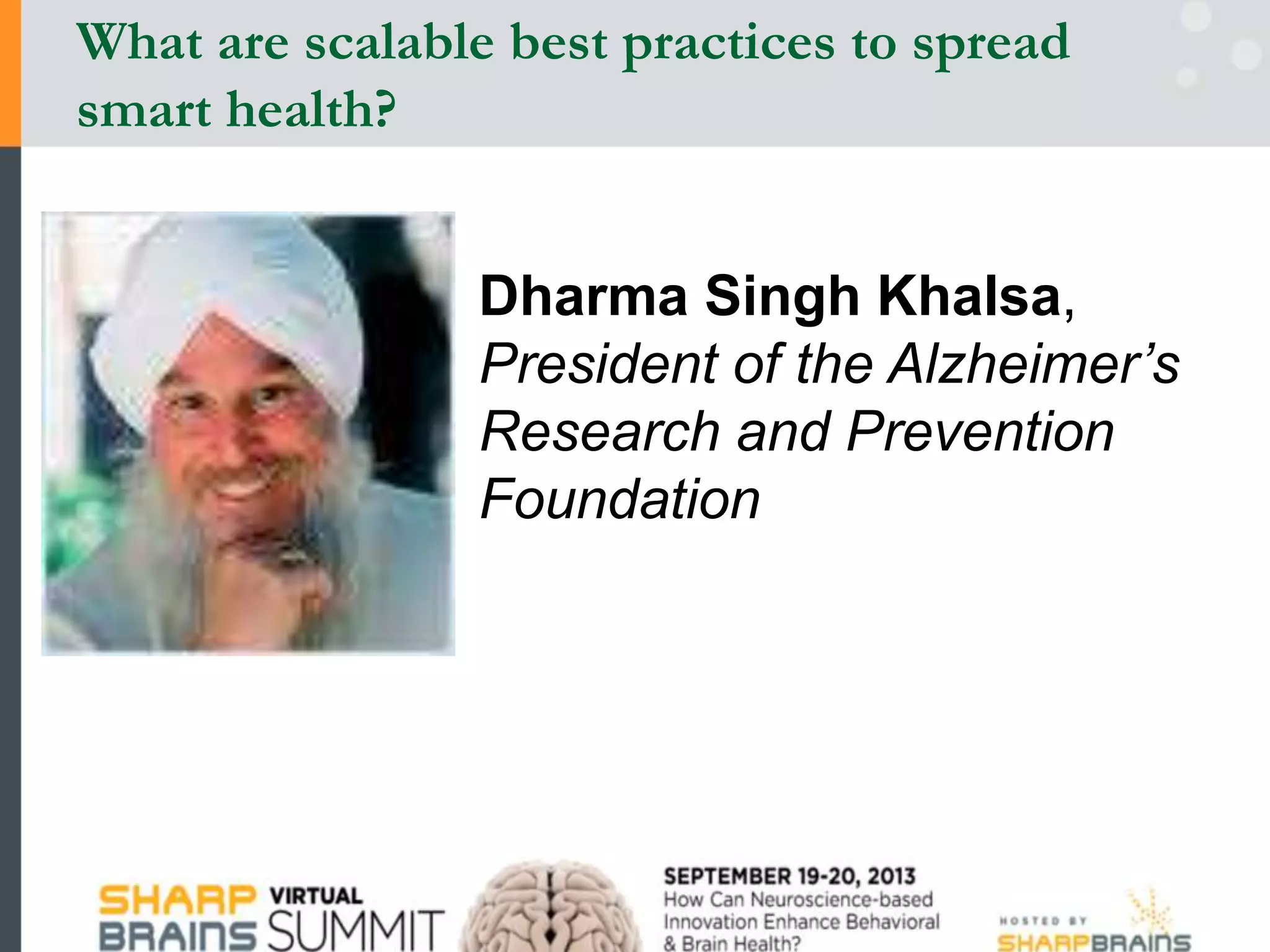 What are scalable best practices to spread smart health?

Dharma Singh Khalsa, President of the Alzheimer's Research and Prevention Foundation

SHARP BRAINS VIRTUAL SUMMIT

SEPTEMBER 19-20, 2013
How Can Neuroscience-based Innovation Enhance Behavioral & Brain Health?

HOSTED BY SHARPBRAINS